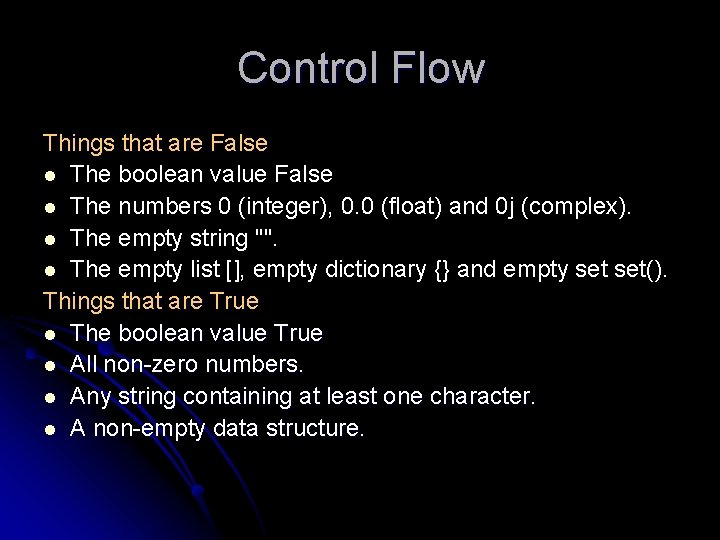 Control Flow

Things that are False

- The boolean value False
- The numbers 0 (integer), 0.0 (float) and 0j (complex).
- The empty string "".
- The empty list [], empty dictionary {} and empty set set().

Things that are True

- The boolean value True
- All non-zero numbers.
- Any string containing at least one character.
- A non-empty data structure.